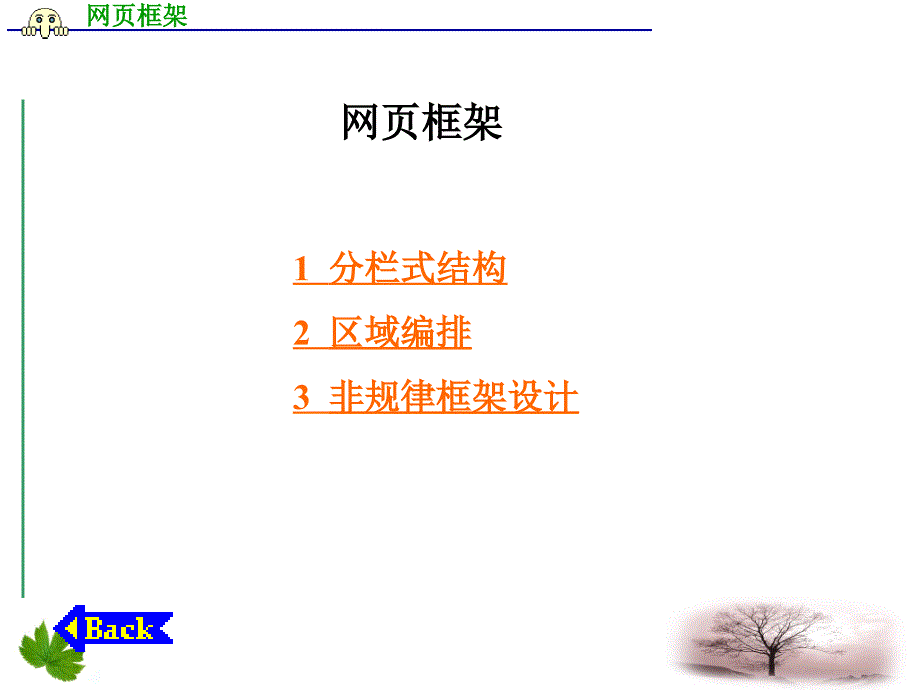 网页框架

网页框架

1 分栏式结构

2 区域编排

3 非规律框架设计

Back